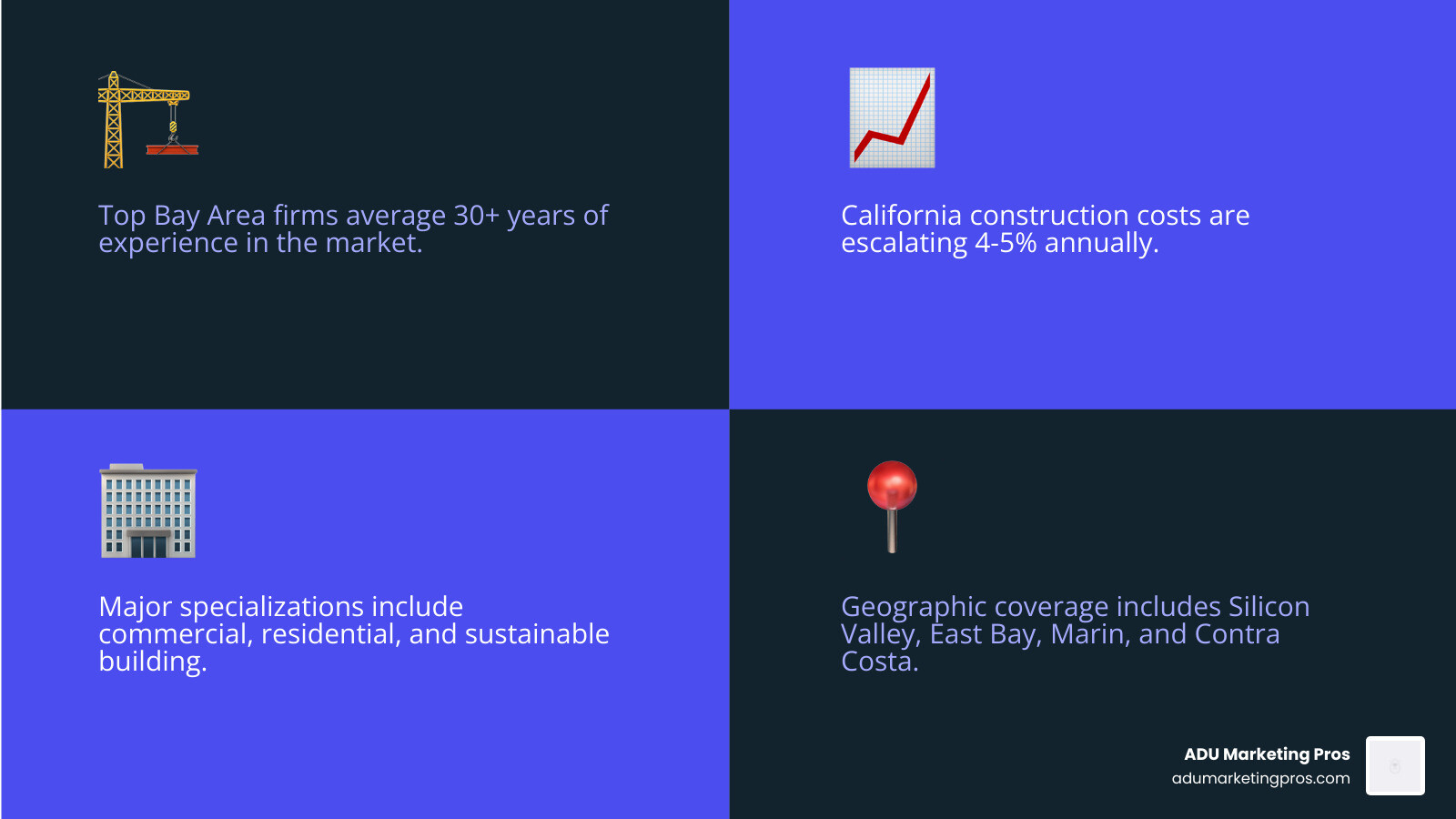 Top Bay Area firms average 30+ years of experience in the market.

California construction costs are escalating 4-5% annually.

Major specializations include commercial, residential, and sustainable building.

Geographic coverage includes Silicon Valley, East Bay, Marin, and Contra Costa.

ADU Marketing Pros
adumarketingpros.com